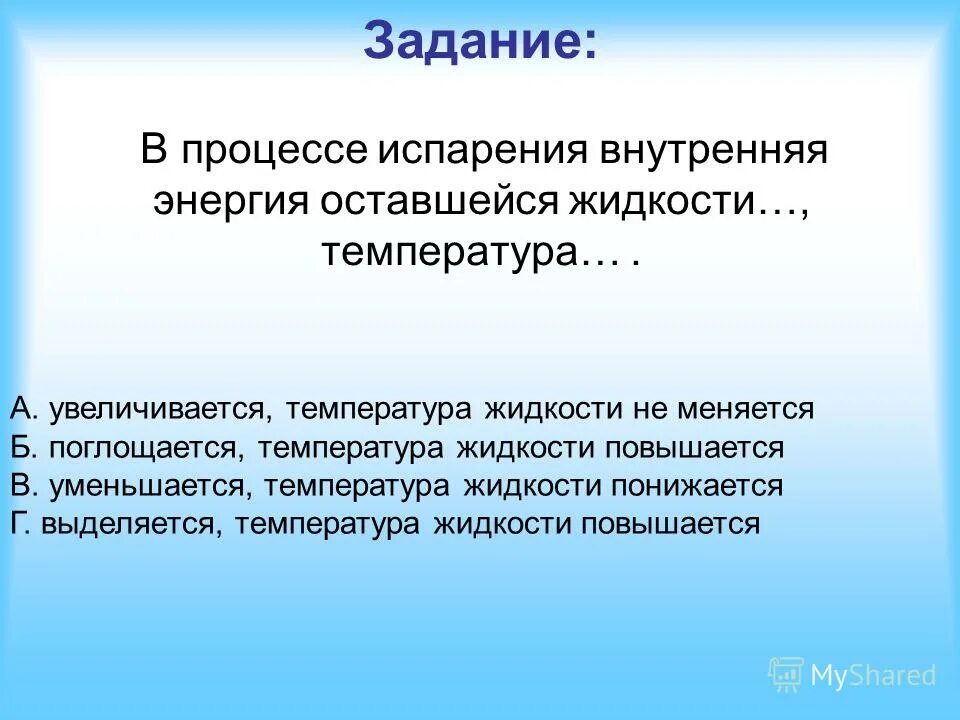 Задание:

В процессе испарения внутренняя энергия оставшейся жидкости…, температура… .

А. увеличивается, температура жидкости не меняется
Б. поглощается, температура жидкости повышается
В. уменьшается, температура жидкости понижается
Г. выделяется, температура жидкости повышается

MyShared